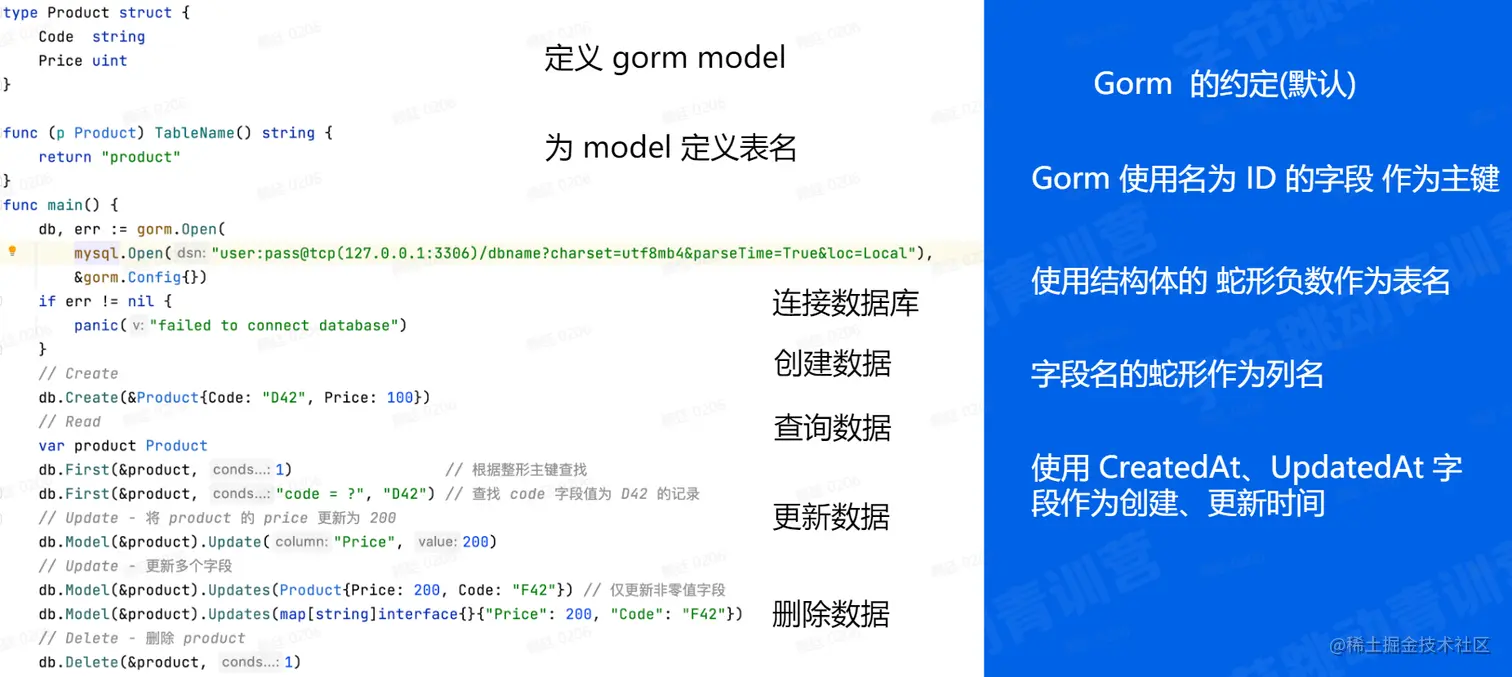 type Product struct {
    Code  string
    Price uint
}

func (p Product) TableName() string {
    return "product"
}
func main() {
    db, err := gorm.Open(
        mysql.Open( dsn: "user:pass@tcp(127.0.0.1:3306)/dbname?charset=utf8mb4&parseTime=True&loc=Local"),
        &gorm.Config{})
    if err != nil {
        panic( v: "failed to connect database")
    }
    // Create
    db.Create(&Product{Code: "D42", Price: 100})
    // Read
    var product Product
    db.First(&product, conds...: 1)                // 根据整形主键查找
    db.First(&product, conds...: "code = ?", "D42") // 查找 code 字段值为 D42 的记录
    // Update - 将 product 的 price 更新为 200
    db.Model(&product).Update( column: "Price", value: 200)
    // Update - 更新多个字段
    db.Model(&product).Updates(Product{Price: 200, Code: "F42"}) // 仅更新非零值字段
    db.Model(&product).Updates(map[string]interface{}{"Price": 200, "Code": "F42"})
    // Delete - 删除 product
    db.Delete(&product, conds...: 1)

定义 gorm model

为 model 定义表名

连接数据库

创建数据

查询数据

更新数据

删除数据

Gorm 的约定(默认)

Gorm 使用名为 ID 的字段 作为主键

使用结构体的 蛇形负数作为表名

字段名的蛇形作为列名

使用 CreatedAt、UpdatedAt 字段作为创建、更新时间

@稀土掘金技术社区